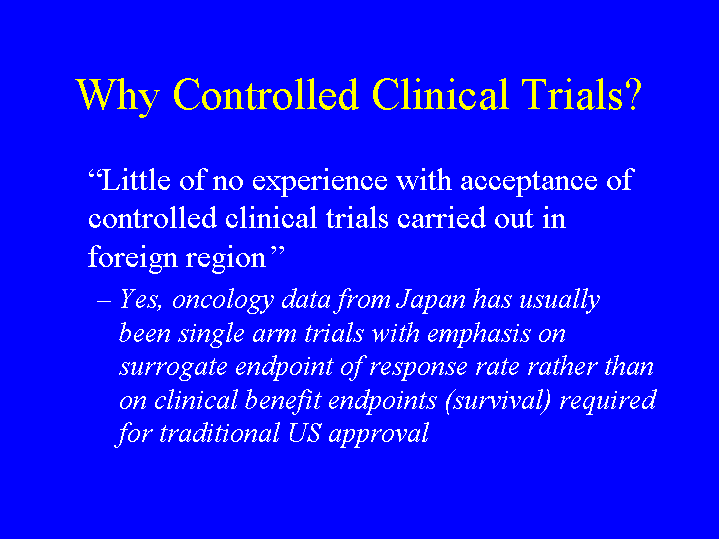 Why Controlled Clinical Trials?

“Little of no experience with acceptance of controlled clinical trials carried out in foreign region”

– Yes, oncology data from Japan has usually been single arm trials with emphasis on surrogate endpoint of response rate rather than on clinical benefit endpoints (survival) required for traditional US approval